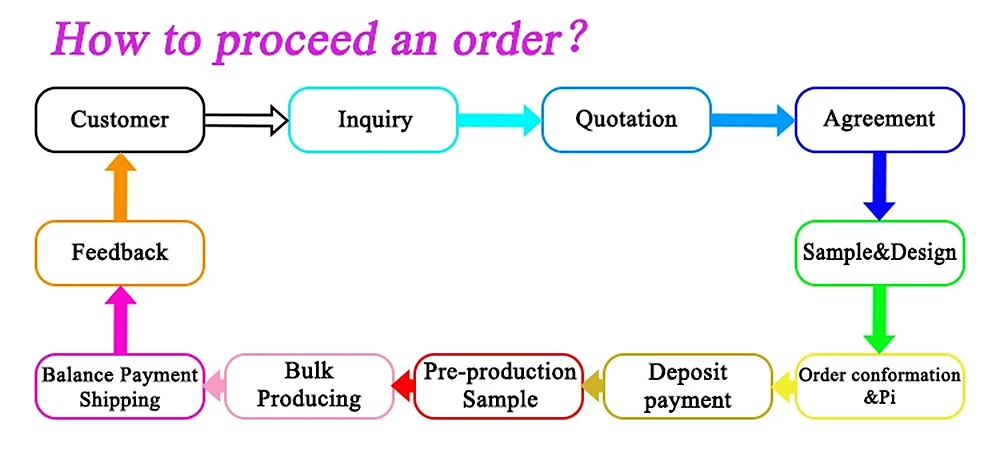 How to proceed an order?

Customer

Inquiry

Quotation

Agreement

Sample&Design

Order conformation &Pi

Deposit payment

Pre-production Sample

Bulk Producing

Balance Payment Shipping

Feedback